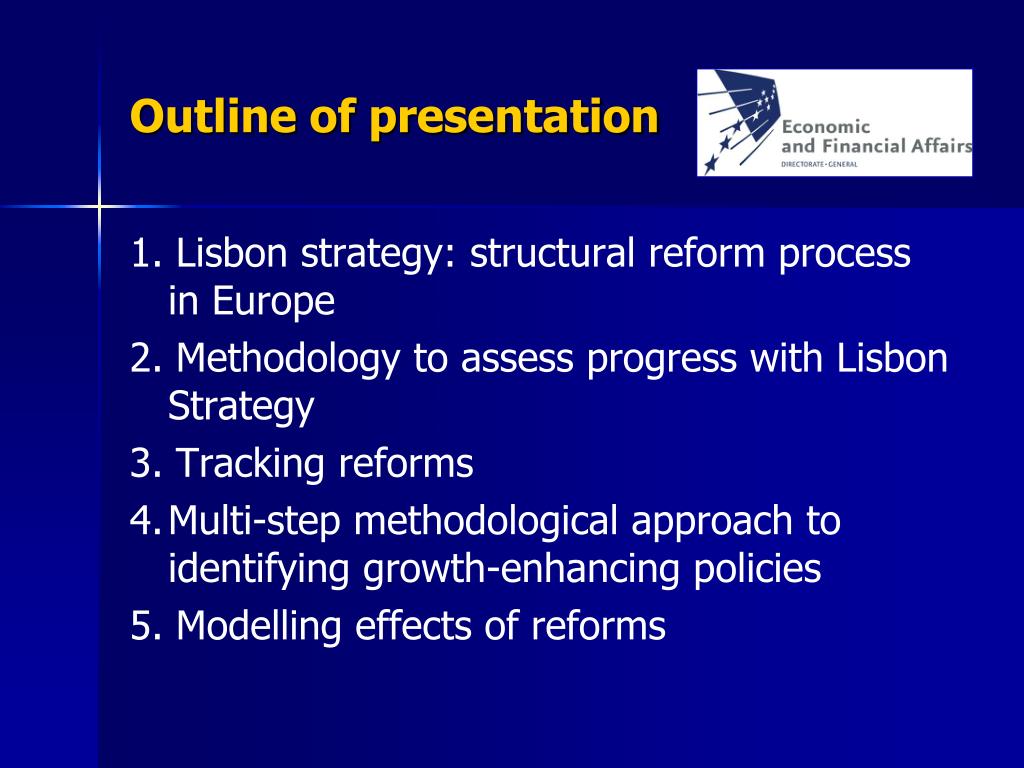 Outline of presentation

Economic
and Financial Affairs
DIRECTORATE-GENERAL

1. Lisbon strategy: structural reform process in Europe
2. Methodology to assess progress with Lisbon Strategy
3. Tracking reforms
4. Multi-step methodological approach to identifying growth-enhancing policies
5. Modelling effects of reforms